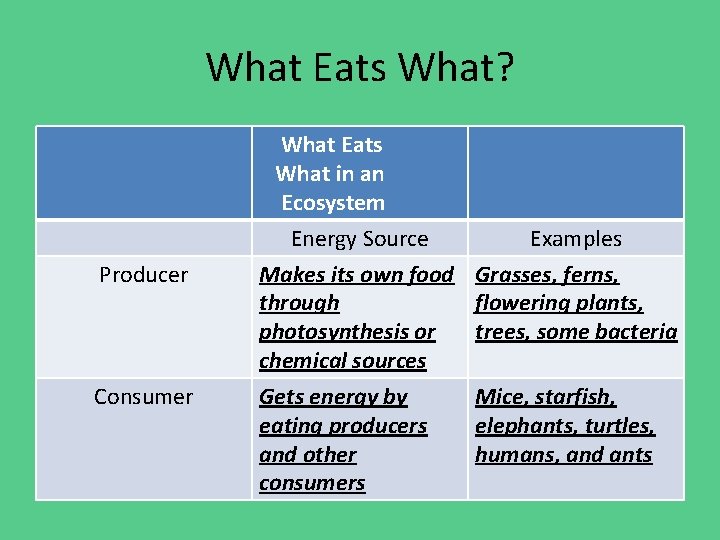 What Eats What?

| | What Eats What in an Ecosystem | |
|---|---|---|
| | Energy Source | Examples |
| Producer | Makes its own food through photosynthesis or chemical sources | Grasses, ferns, flowering plants, trees, some bacteria |
| Consumer | Gets energy by eating producers and other consumers | Mice, starfish, elephants, turtles, humans, and ants |